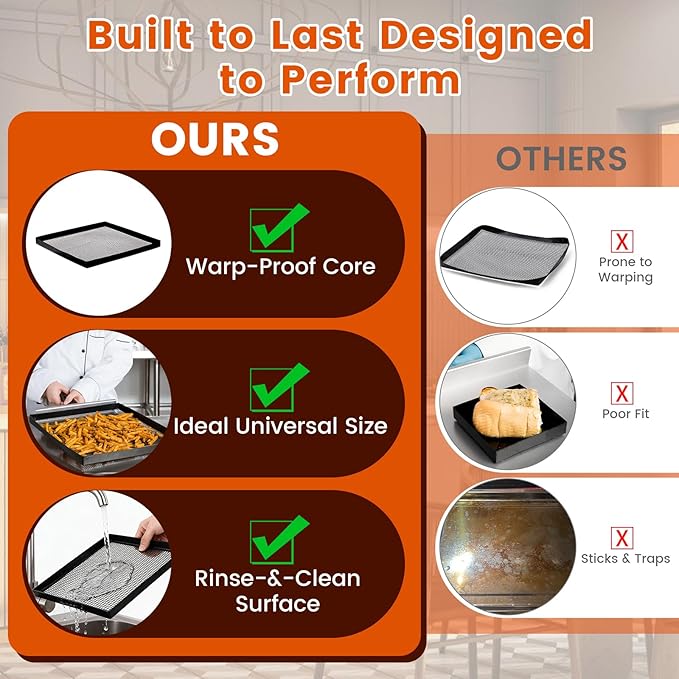 Built to Last Designed to Perform

OURS

Warp-Proof Core

Ideal Universal Size

Rinse-&-Clean Surface

OTHERS

X
Prone to Warping

X
Poor Fit

X
Sticks & Traps